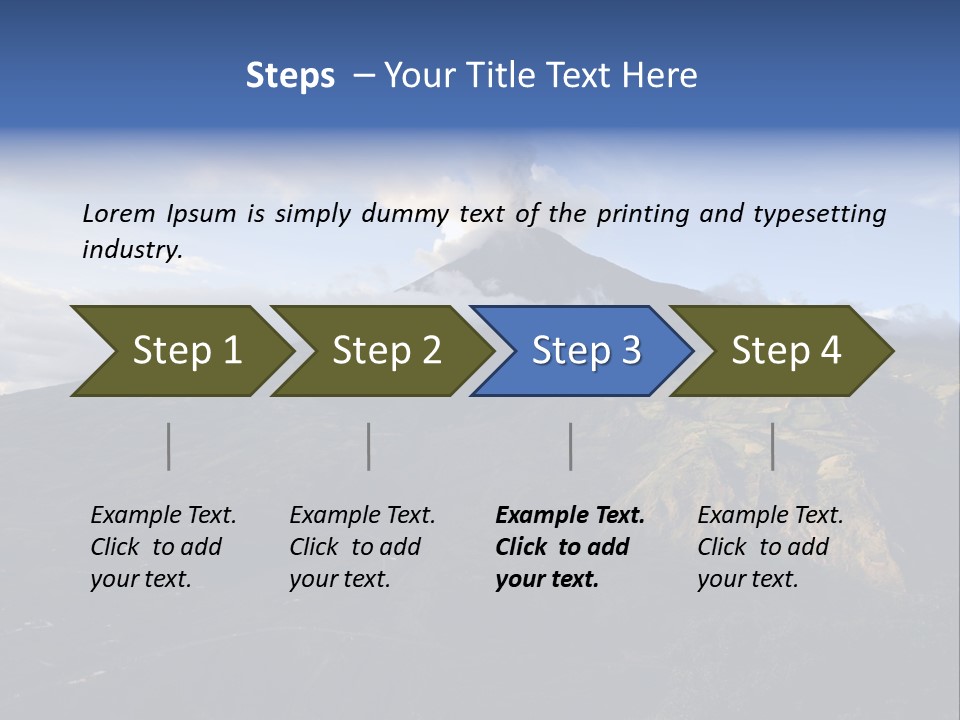 Steps – Your Title Text Here

Lorem Ipsum is simply dummy text of the printing and typesetting industry.

Step 1

Step 2

Step 3

Step 4

Example Text. Click to add your text.

Example Text. Click to add your text.

Example Text. Click to add your text.

Example Text. Click to add your text.